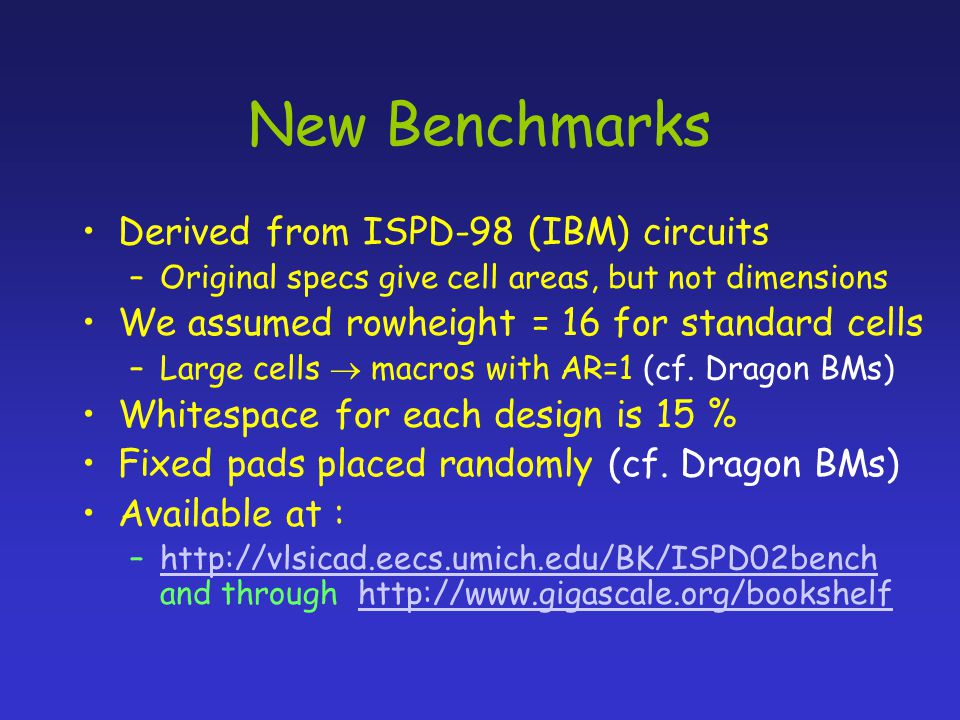 New Benchmarks

• Derived from ISPD-98 (IBM) circuits
– Original specs give cell areas, but not dimensions
• We assumed rowheight = 16 for standard cells
– Large cells $\rightarrow$ macros with AR=1 (cf. Dragon BMs)
• Whitespace for each design is 15 %
• Fixed pads placed randomly (cf. Dragon BMs)
• Available at :
– http://vlsicad.eecs.umich.edu/BK/ISPD02bench and through http://www.gigascale.org/bookshelf